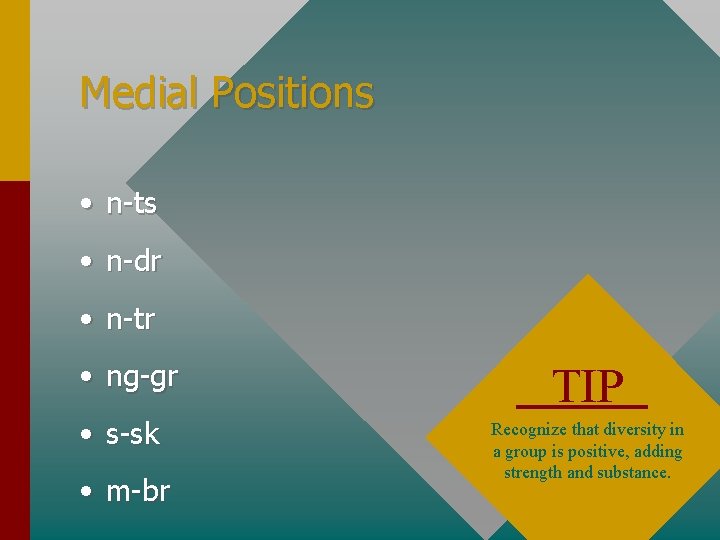 Medial Positions

• n-ts
• n-dr
• n-tr
• ng-gr
• s-sk
• m-br

TIP

Recognize that diversity in a group is positive, adding strength and substance.